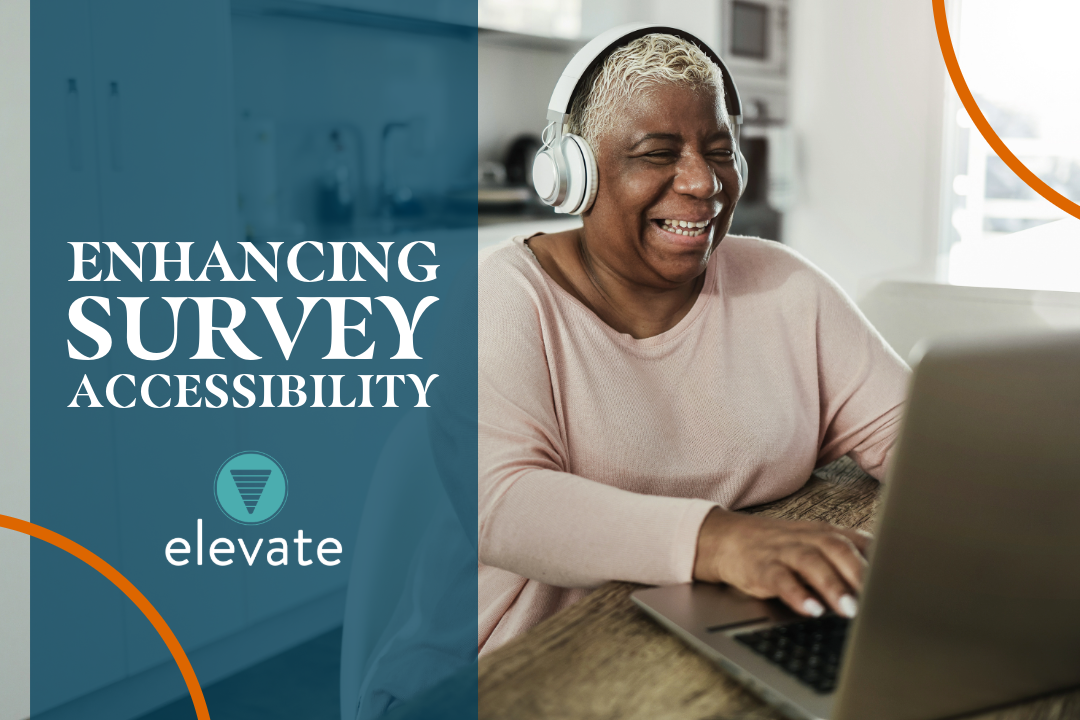 ENHANCING SURVEY ACCESSIBILITY

elevate